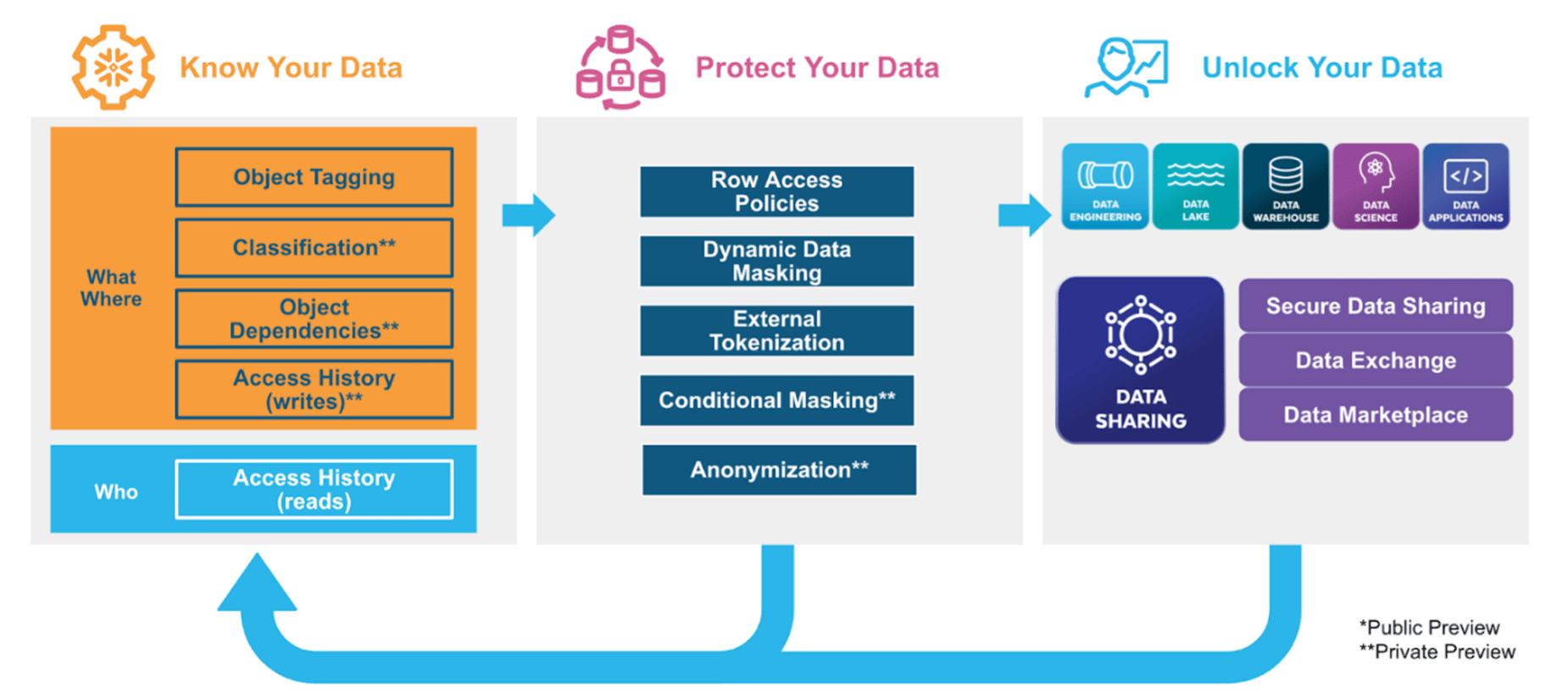 Know Your Data

What
Where

Object Tagging

Classification**

Object Dependencies**

Access History (writes)**

Who

Access History (reads)

Protect Your Data

Row Access Policies

Dynamic Data Masking

External Tokenization

Conditional Masking**

Anonymization**

Unlock Your Data

DATA ENGINEERING

DATA LAKE

DATA WAREHOUSE

DATA SCIENCE

DATA APPLICATIONS

DATA SHARING

Secure Data Sharing

Data Exchange

Data Marketplace

*Public Preview
**Private Preview